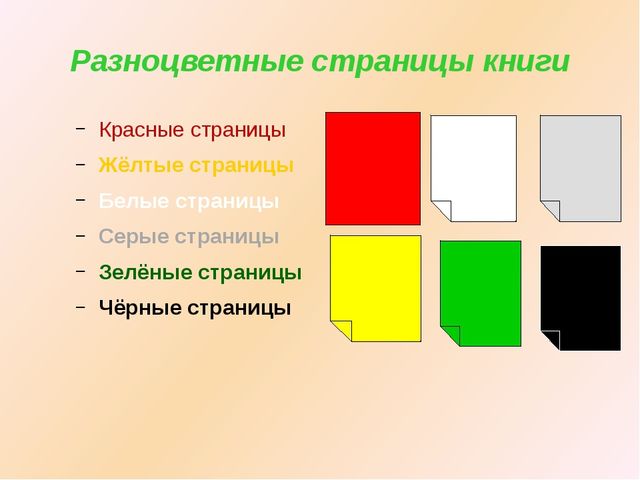 Разноцветные страницы книги

– Красные страницы
– Жёлтые страницы
– Белые страницы
– Серые страницы
– Зелёные страницы
– Чёрные страницы